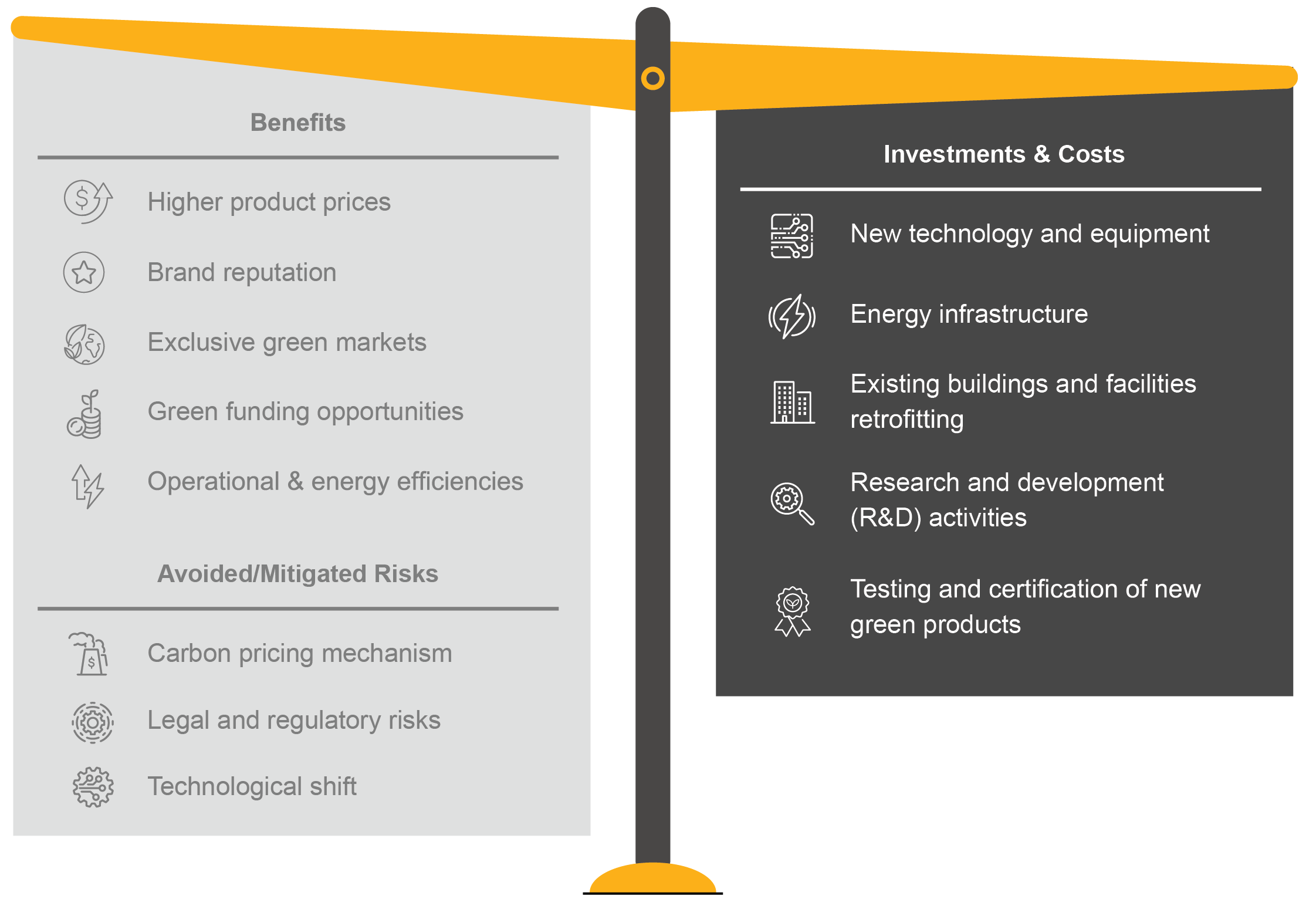 Benefits

Higher product prices

Brand reputation

Exclusive green markets

Green funding opportunities

Operational & energy efficiencies

Avoided/Mitigated Risks

Carbon pricing mechanism

Legal and regulatory risks

Technological shift

Investments & Costs

New technology and equipment

Energy infrastructure

Existing buildings and facilities retrofitting

Research and development (R&D) activities

Testing and certification of new green products